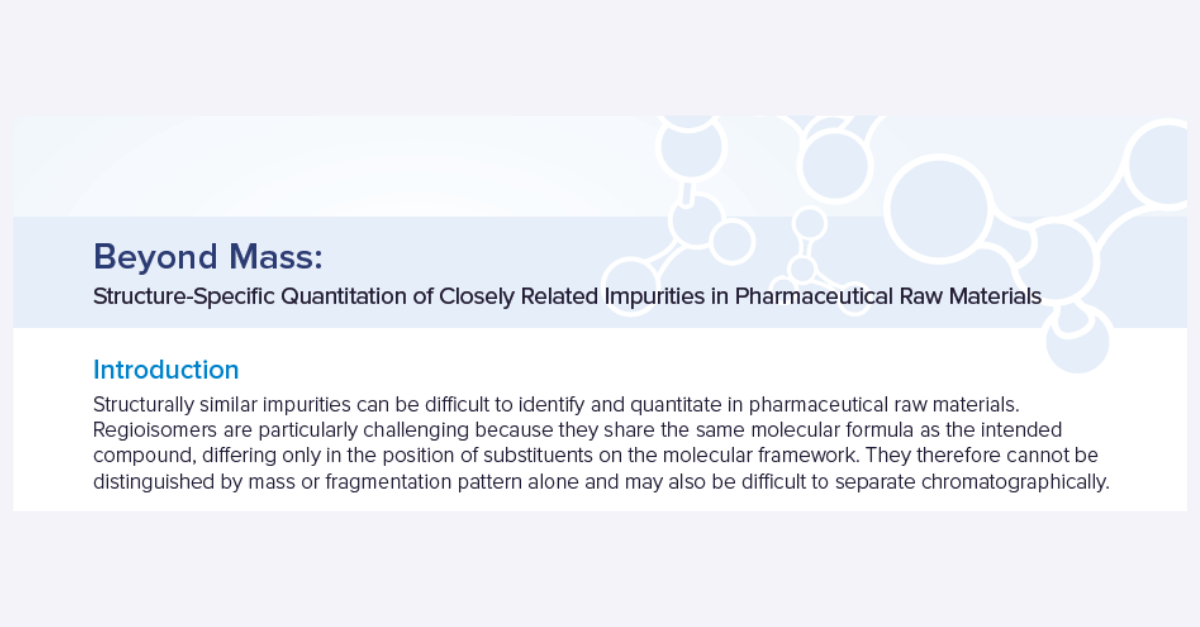 Beyond Mass:
Structure-Specific Quantitation of Closely Related Impurities in Pharmaceutical Raw Materials

Introduction
Structurally similar impurities can be difficult to identify and quantitate in pharmaceutical raw materials. Regioisomers are particularly challenging because they share the same molecular formula as the intended compound, differing only in the position of substituents on the molecular framework. They therefore cannot be distinguished by mass or fragmentation pattern alone and may also be difficult to separate chromatographically.